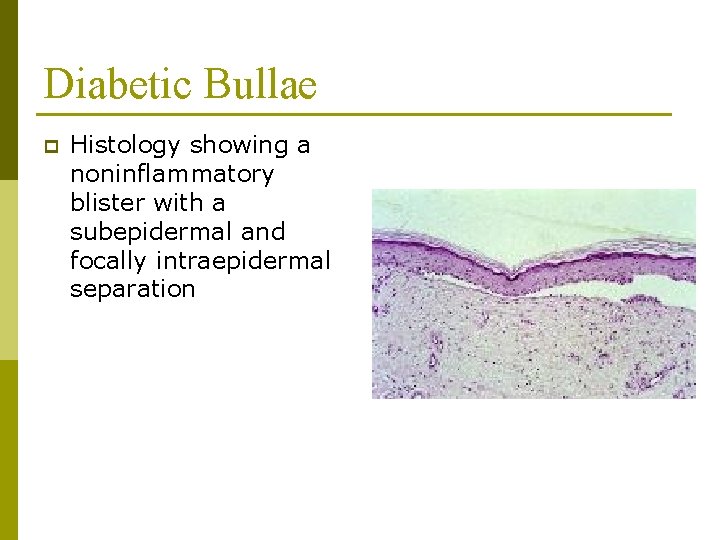 Diabetic Bullae

Histology showing a noninflammatory blister with a subepidermal and focally intraepidermal separation